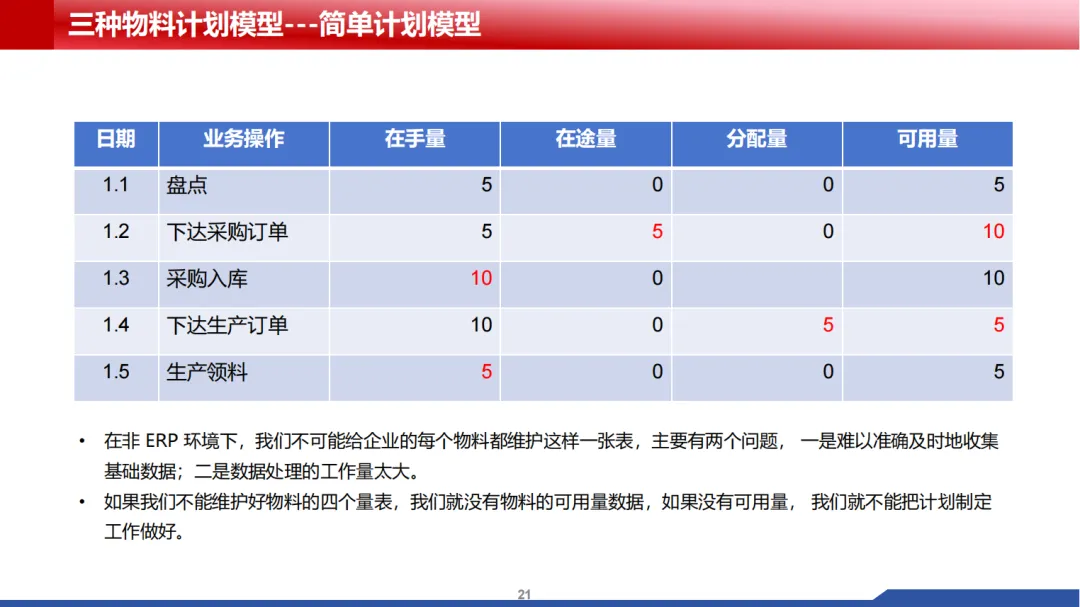 三种物料计划模型---简单计划模型

| 日期 | 业务操作 | 在手量 | 在途量 | 分配量 | 可用量 |
|---|---|---|---|---|---|
| 1.1 | 盘点 | 5 | 0 | 0 | 5 |
| 1.2 | 下达采购订单 | 5 | 5 | 0 | 10 |
| 1.3 | 采购入库 | 10 | 0 | | 10 |
| 1.4 | 下达生产订单 | 10 | 0 | 5 | 5 |
| 1.5 | 生产领料 | 5 | 0 | 0 | 5 |

• 在非 ERP 环境下，我们不可能给企业的每个物料都维护这样一张表，主要有两个问题， 一是难以准确及时地收集基础数据；二是数据处理的工作量太大。

• 如果我们不能维护好物料的四个量表，我们就没有物料的可用量数据，如果没有可用量， 我们就不能把计划制定工作做好。

21